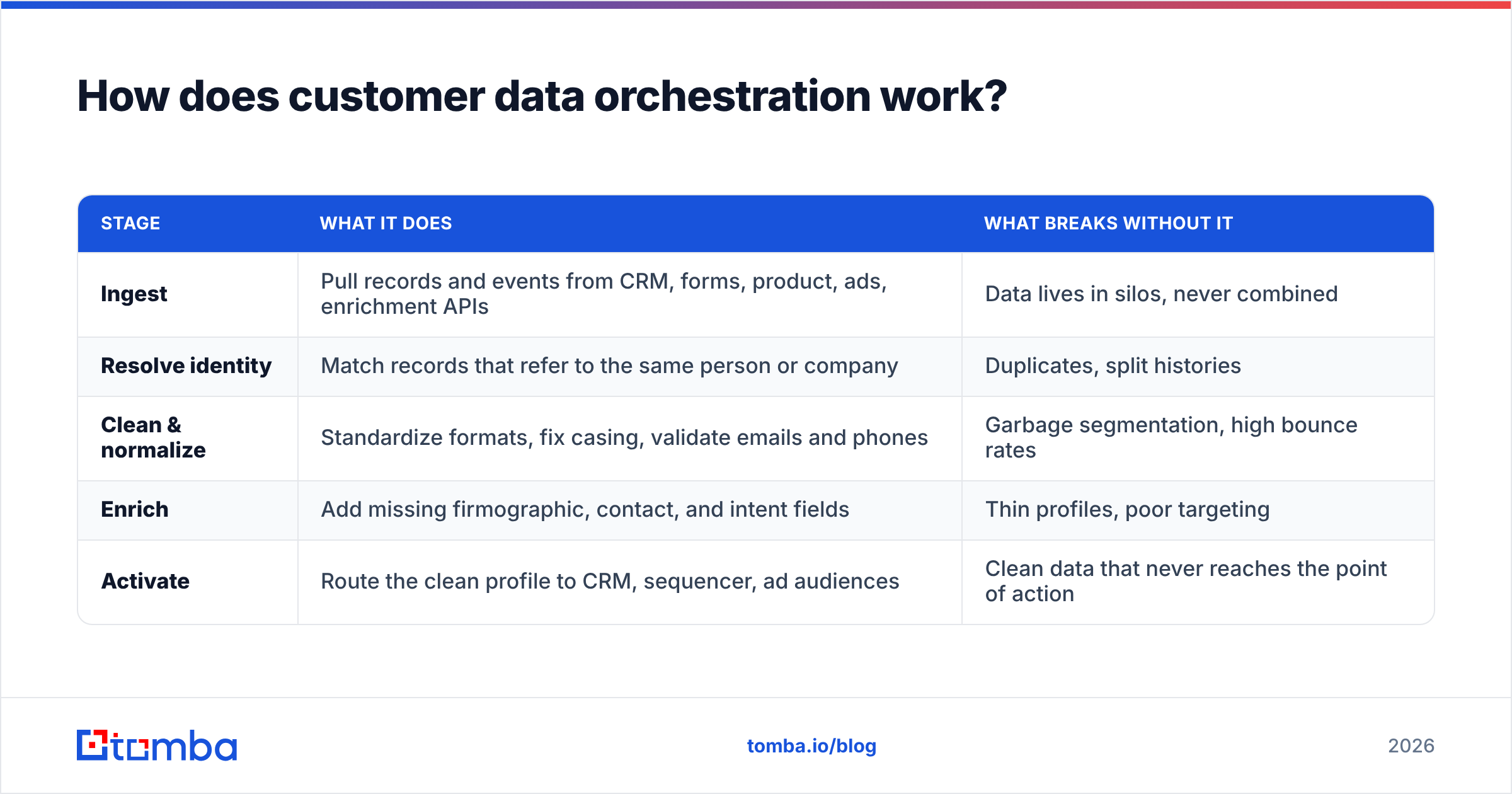 How does customer data orchestration work?

| STAGE | WHAT IT DOES | WHAT BREAKS WITHOUT IT |
|---|---|---|
| Ingest | Pull records and events from CRM, forms, product, ads, enrichment APIs | Data lives in silos, never combined |
| Resolve identity | Match records that refer to the same person or company | Duplicates, split histories |
| Clean & normalize | Standardize formats, fix casing, validate emails and phones | Garbage segmentation, high bounce rates |
| Enrich | Add missing firmographic, contact, and intent fields | Thin profiles, poor targeting |
| Activate | Route the clean profile to CRM, sequencer, ad audiences | Clean data that never reaches the point of action |

tomba

tomba.io/blog

2026